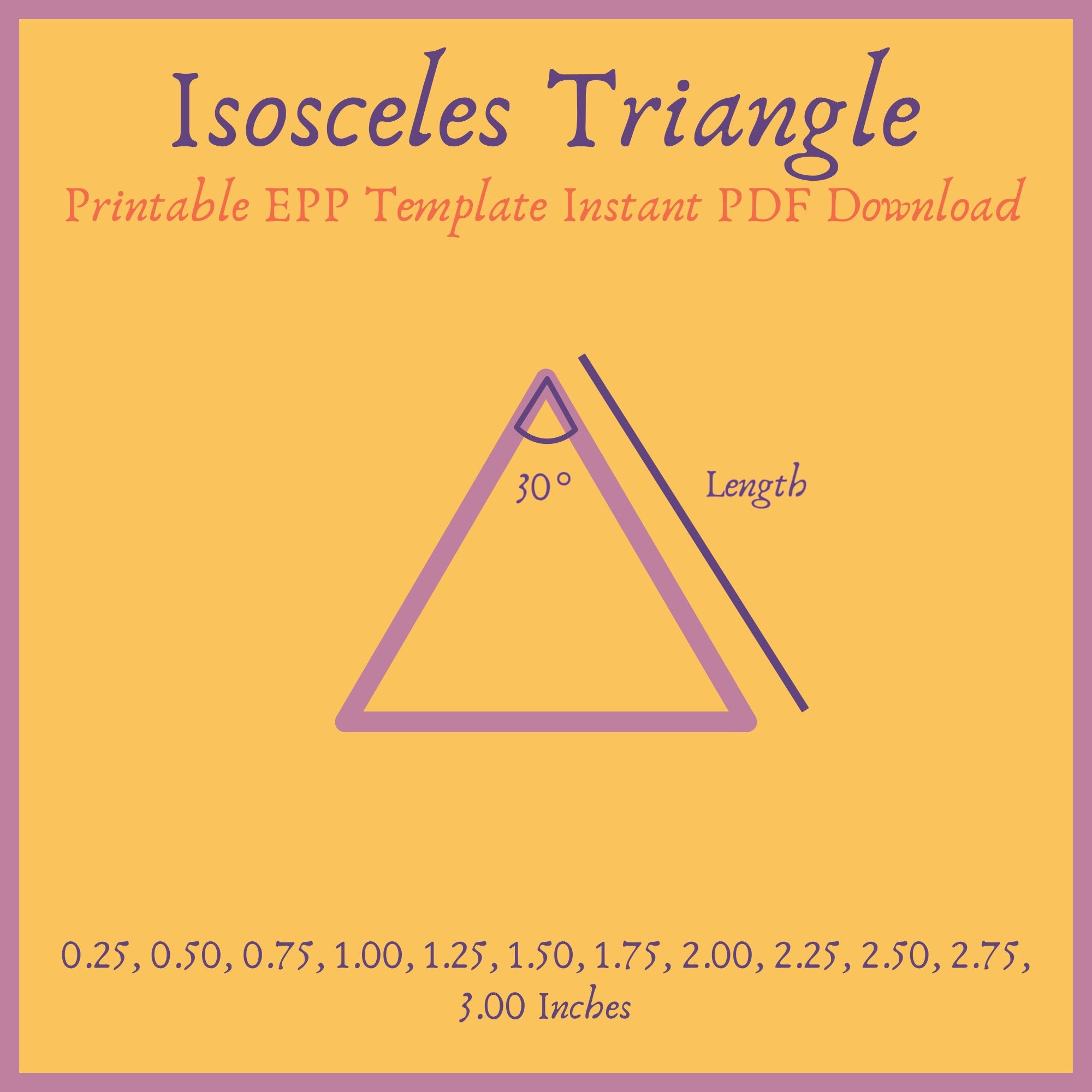 Isosceles Triangle

Printable EPP Template Instant PDF Download

30°

Length

0.25, 0.50, 0.75, 1.00, 1.25, 1.50, 1.75, 2.00, 2.25, 2.50, 2.75, 3.00 Inches